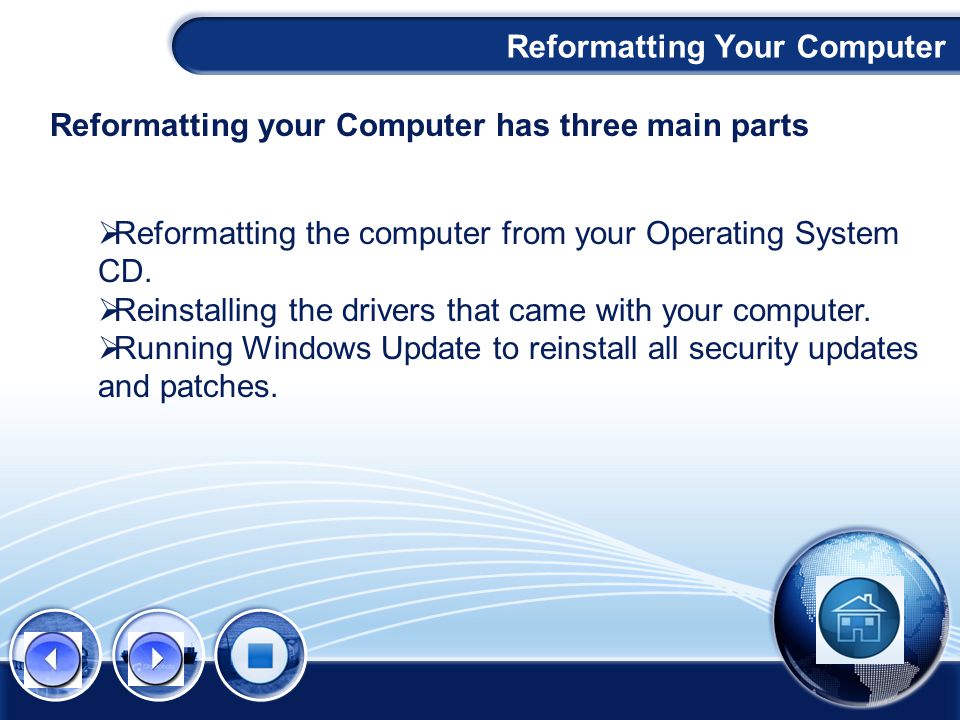 Reformatting Your Computer

Reformatting your Computer has three main parts

➢Reformatting the computer from your Operating System CD.
➢Reinstalling the drivers that came with your computer.
➢Running Windows Update to reinstall all security updates and patches.